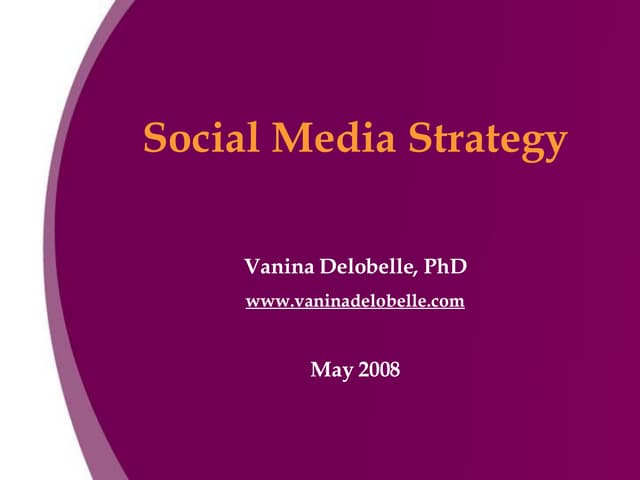 Social Media Strategy

Vanina Delobelle, PhD

www.vaninadelobelle.com

May 2008